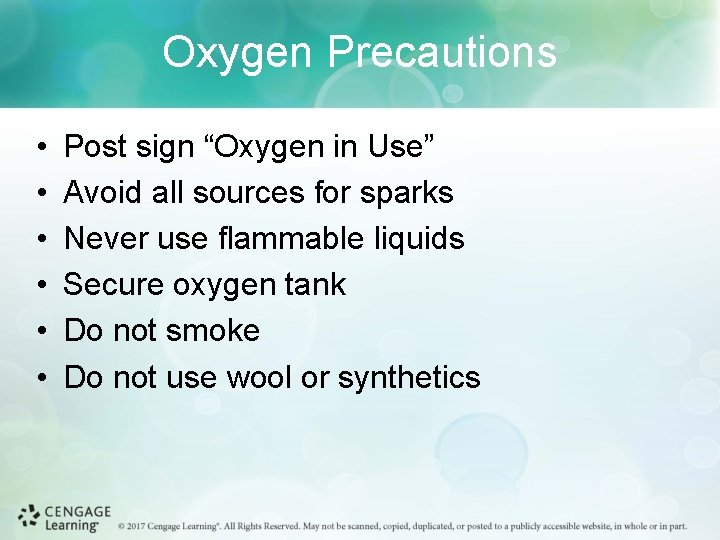 Oxygen Precautions

• Post sign “Oxygen in Use”
• Avoid all sources for sparks
• Never use flammable liquids
• Secure oxygen tank
• Do not smoke
• Do not use wool or synthetics

CENGAGE Learning®

© 2017 Cengage Learning®. All Rights Reserved. May not be scanned, copied, duplicated, or posted to a publicly accessible website, in whole or in part.